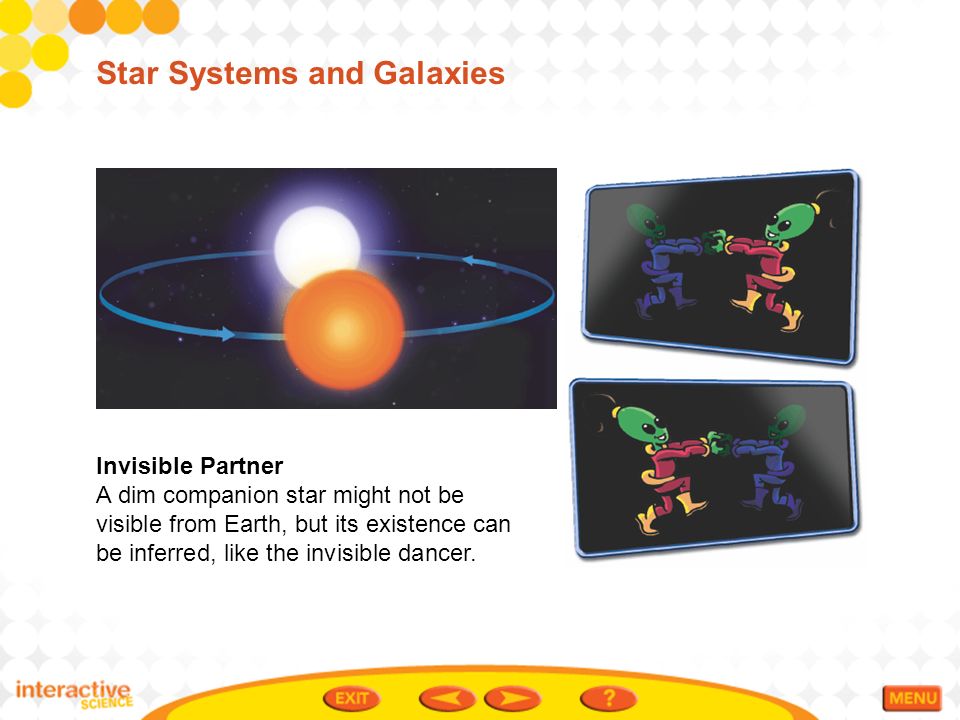 Star Systems and Galaxies

Invisible Partner
A dim companion star might not be visible from Earth, but its existence can be inferred, like the invisible dancer.

interactive SCIENCE

EXIT

?

MENU